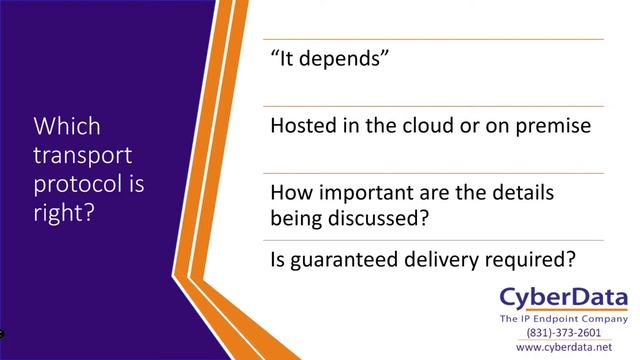 Which transport protocol is right?

“It depends”

Hosted in the cloud or on premise

How important are the details being discussed?

Is guaranteed delivery required?

CyberData
The IP Endpoint Company
(831)-373-2601
www.cyberdata.net